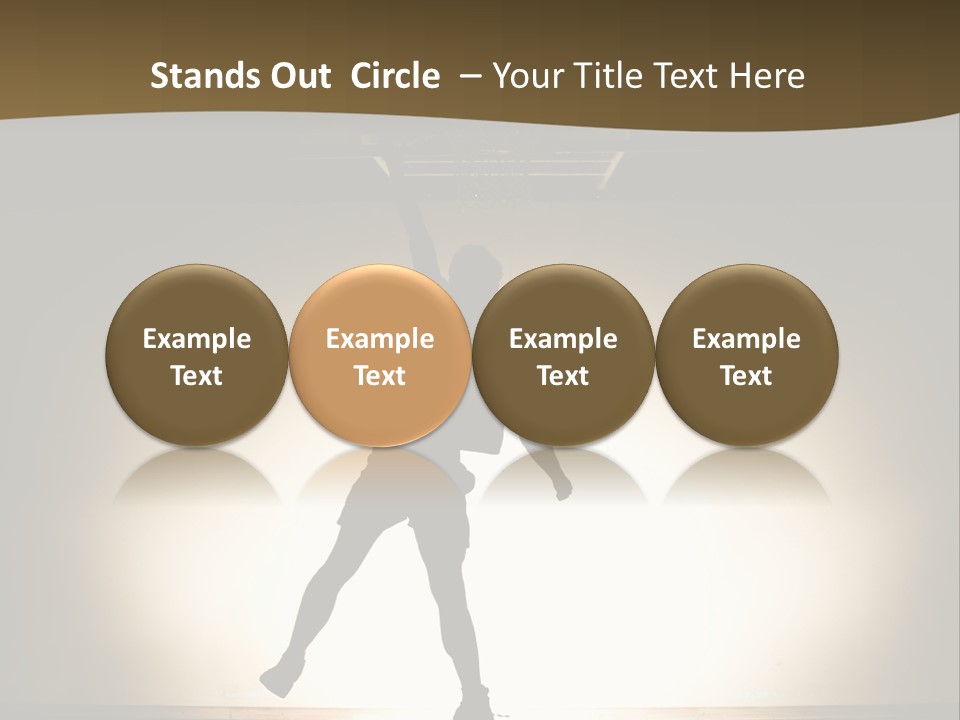 Stands Out Circle – Your Title Text Here

Example Text

Example Text

Example Text

Example Text